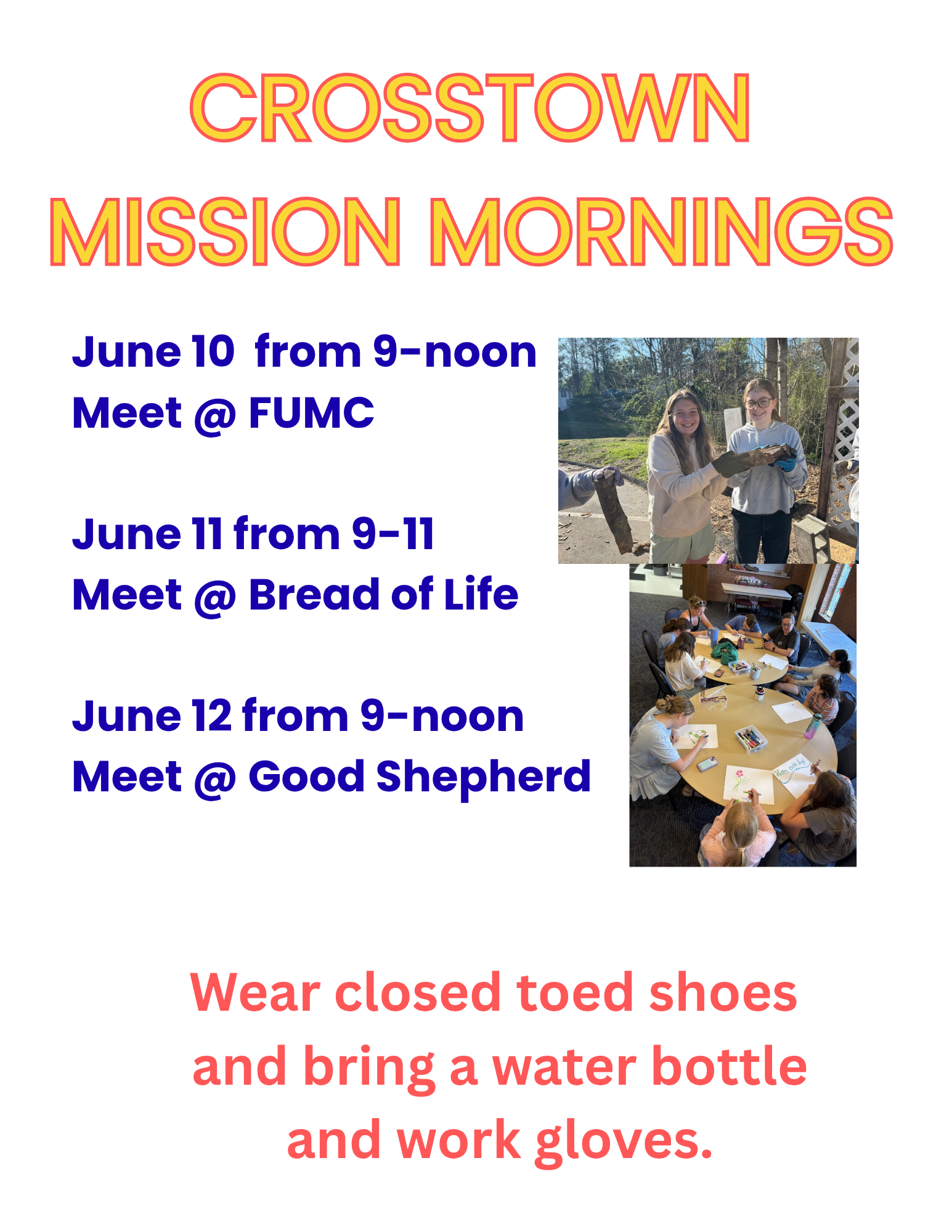 CROSSTOWN
MISSION MORNINGS

June 10 from 9-noon
Meet @ FUMC

June 11 from 9-11
Meet @ Bread of Life

June 12 from 9-noon
Meet @ Good Shepherd

Wear closed toed shoes and bring a water bottle and work gloves.